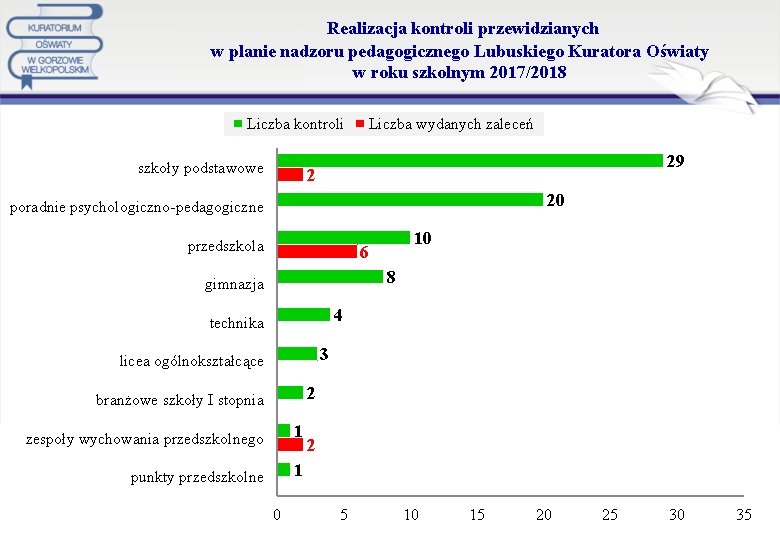 KURATORIUM OŚWIATY W GORZOWIE WIELKOPOLSKIM

Realizacja kontroli przewidzianych w planie nadzoru pedagogicznego Lubuskiego Kuratora Oświaty w roku szkolnym 2017/2018

Liczba kontroli
Liczba wydanych zaleceń

szkoły podstawowe 29 2
poradnie psychologiczno-pedagogiczne 20
przedszkola 10 6
gimnazja 8
technika 4
licea ogólnokształcące 3
branżowe szkoły I stopnia 2
zespoły wychowania przedszkolnego 1 2
punkty przedszkolne 1

0 5 10 15 20 25 30 35